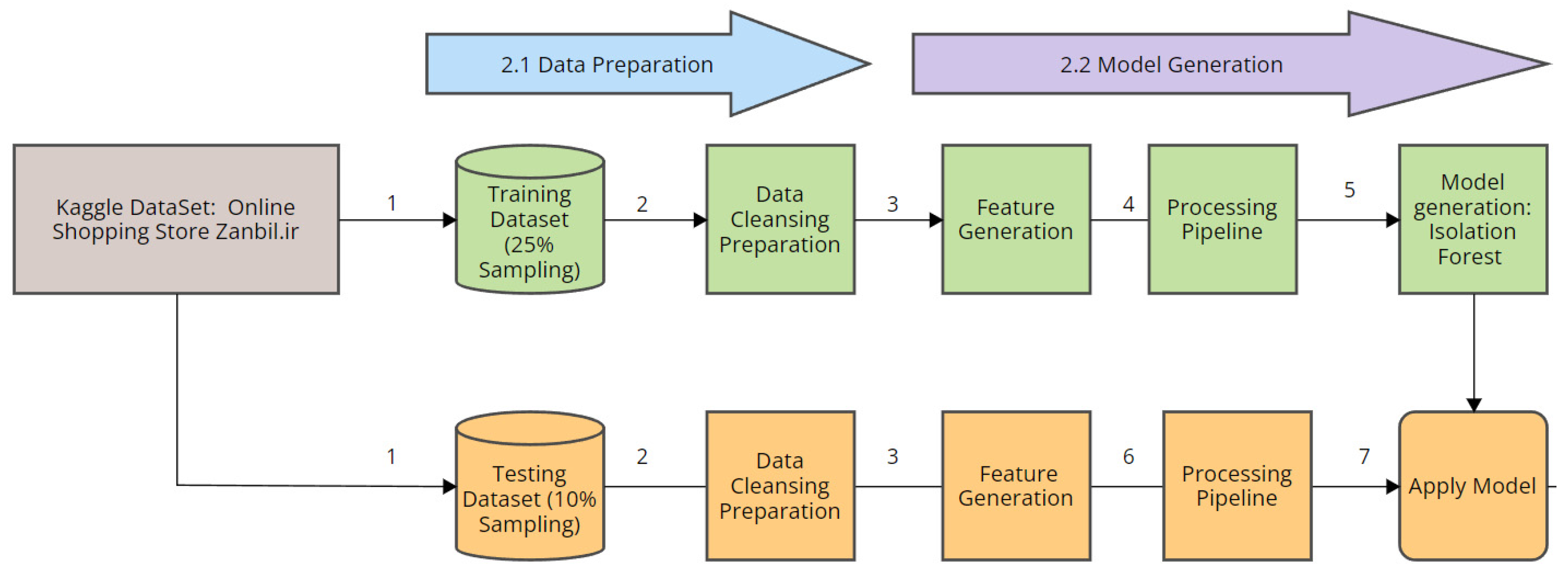 2.1 Data Preparation

2.2 Model Generation

Kaggle DataSet: Online Shopping Store Zanbil.ir

1

Training Dataset (25% Sampling)

2

Data Cleansing Preparation

3

Feature Generation

4

Processing Pipeline

5

Model generation: Isolation Forest

1

Testing Dataset (10% Sampling)

2

Data Cleansing Preparation

3

Feature Generation

6

Processing Pipeline

7

Apply Model